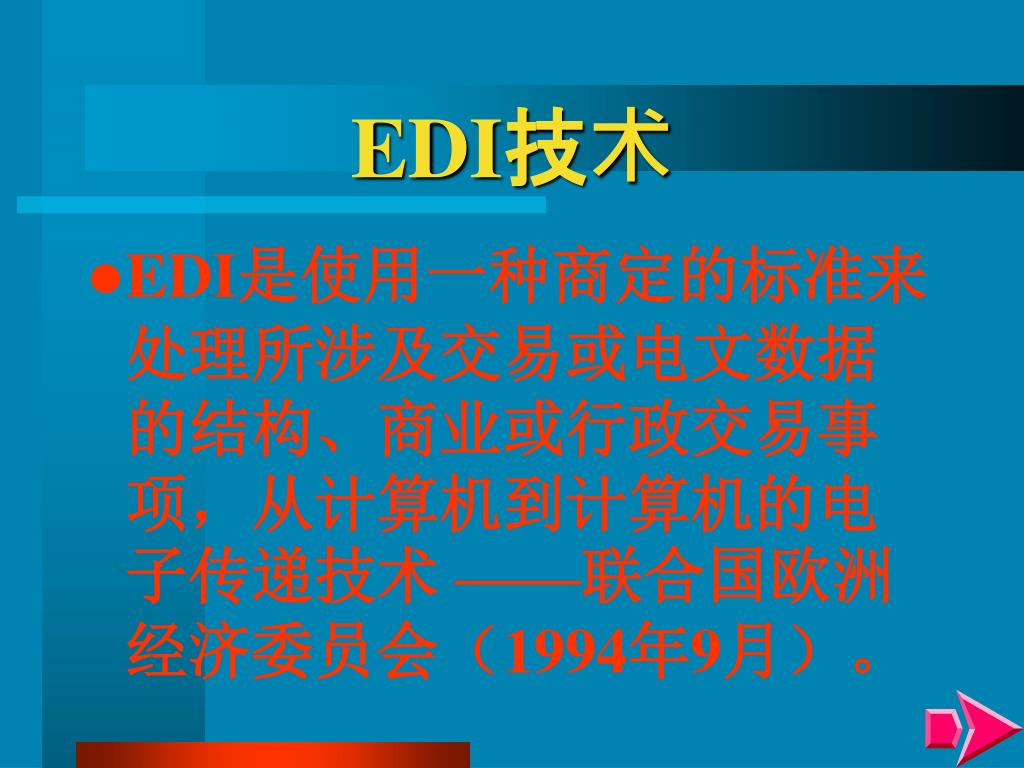 EDI技术

●EDI是使用一种商定的标准来处理所涉及交易或电文数据的结构、商业或行政交易事项，从计算机到计算机的电子传递技术 ——联合国欧洲经济委员会（1994年9月）。